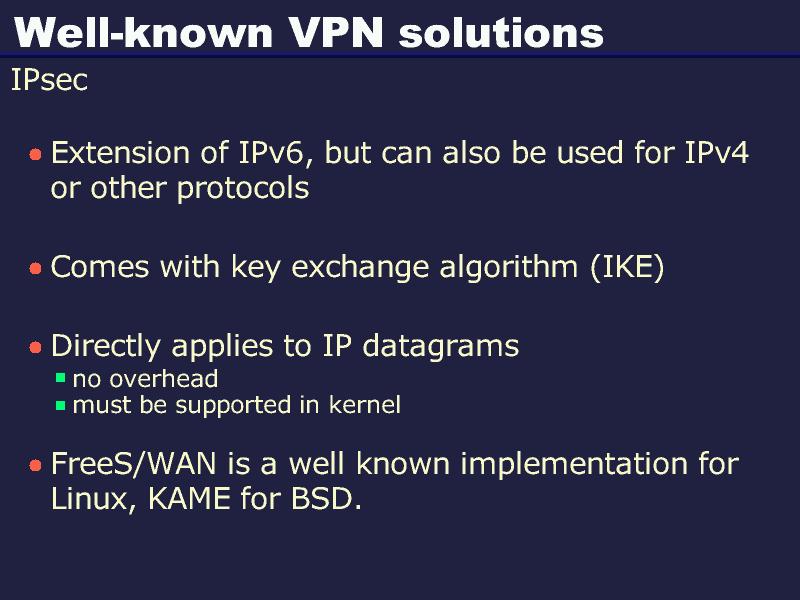 Well-known VPN solutions

IPsec

- Extension of IPv6, but can also be used for IPv4 or other protocols

- Comes with key exchange algorithm (IKE)

- Directly applies to IP datagrams
  - no overhead
  - must be supported in kernel

- FreeS/WAN is a well known implementation for Linux, KAME for BSD.